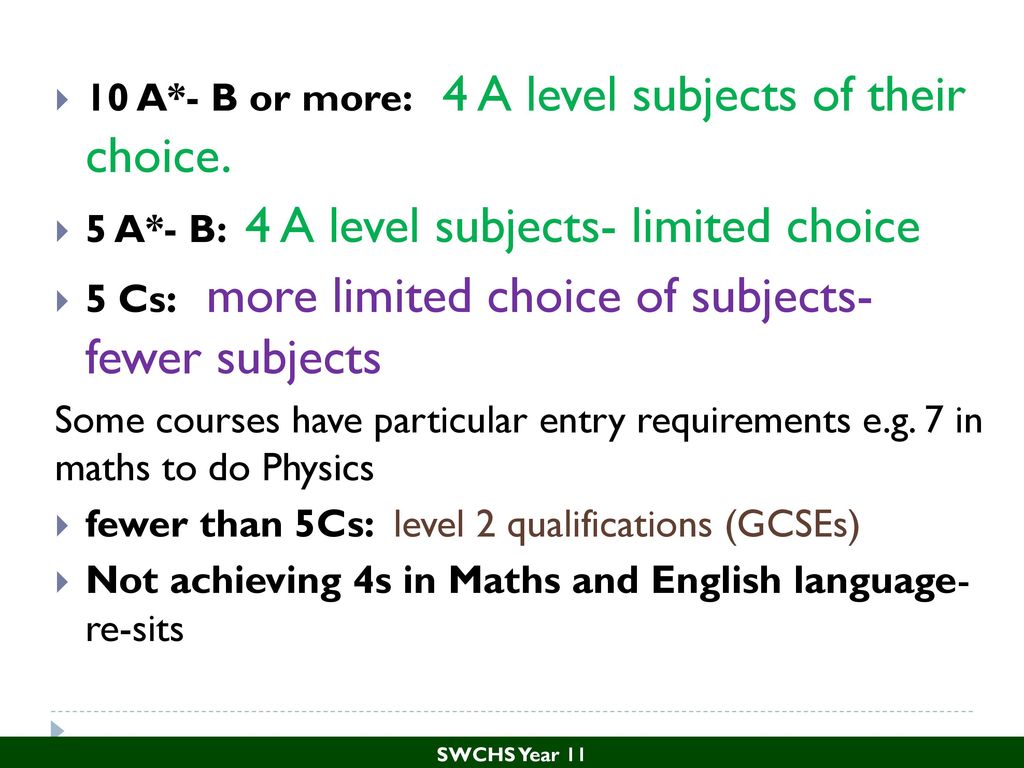 10 A*- B or more: 4 A level subjects of their choice.

5 A*- B: 4 A level subjects- limited choice

5 Cs: more limited choice of subjects- fewer subjects

Some courses have particular entry requirements e.g. 7 in maths to do Physics

fewer than 5Cs: level 2 qualifications (GCSEs)

Not achieving 4s in Maths and English language- re-sits

SWCHS Year 11